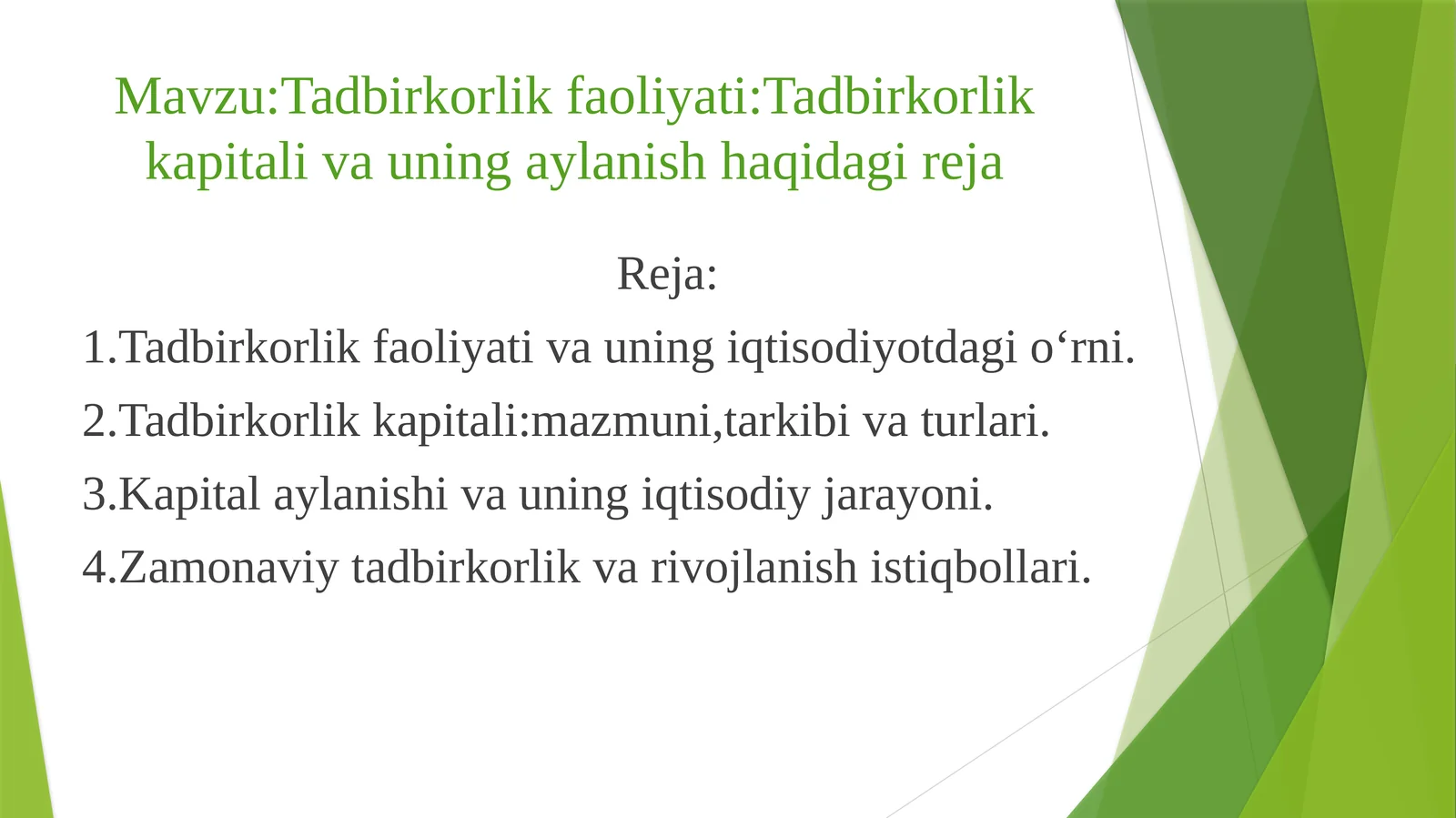 Mavzu:Tadbirkorlik faoliyati:Tadbirkorlik kapitali va uning aylanish haqidagi reja

Reja:

1.Tadbirkorlik faoliyati va uning iqtisodiyotdagi o‘rni.

2.Tadbirkorlik kapitali:mazmuni,tarkibi va turlari.

3.Kapital aylanishi va uning iqtisodiy jarayoni.

4.Zamonaviy tadbirkorlik va rivojlanish istiqbollari.